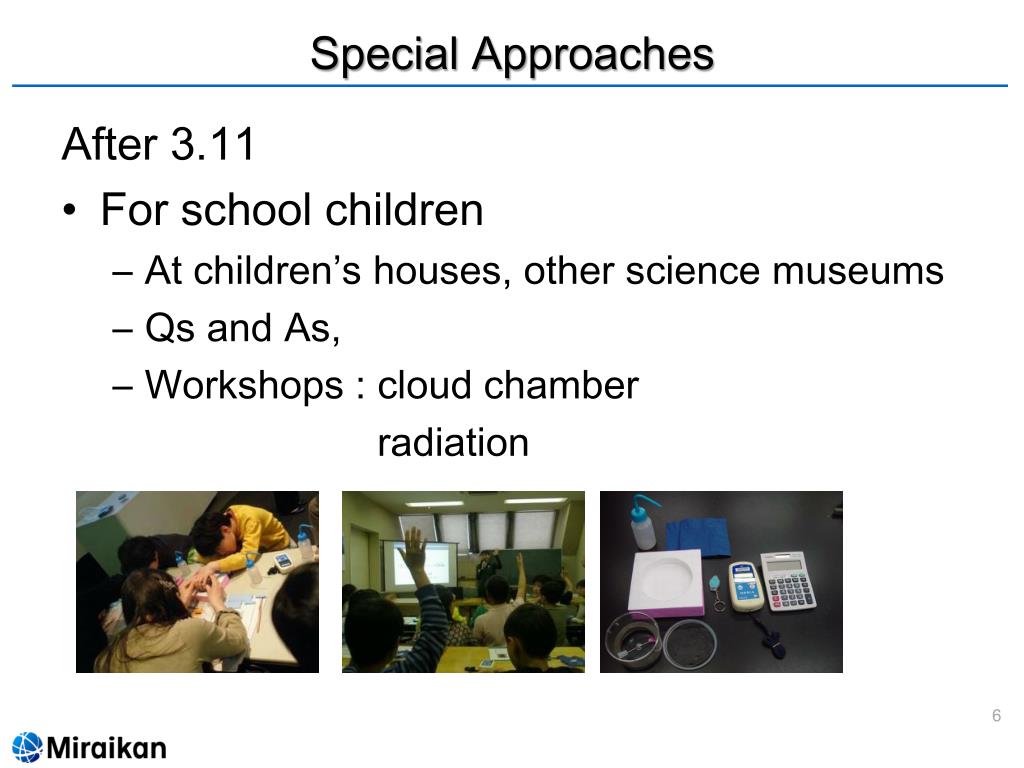 Special Approaches

After 3.11

• For school children

– At children's houses, other science museums

– Qs and As,

– Workshops : cloud chamber
radiation

6

Miraikan